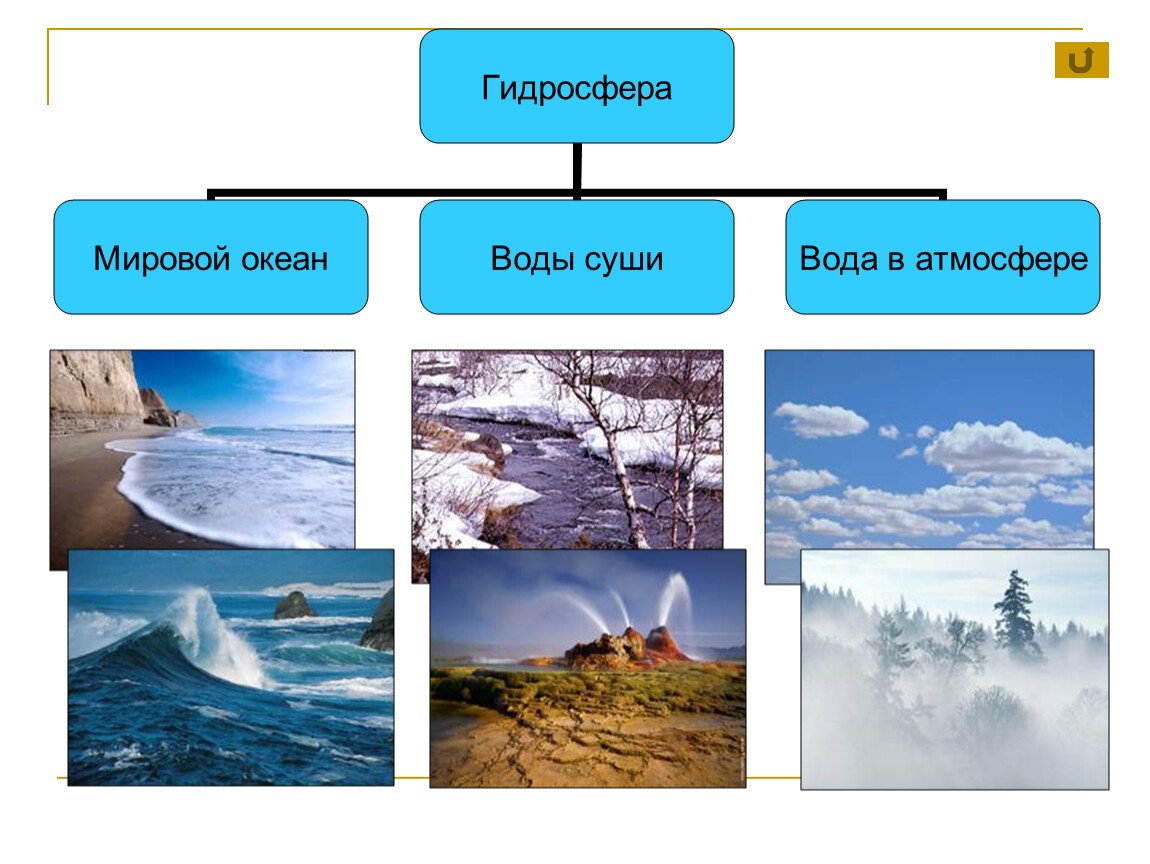 Гидросфера

Мировой океан

Воды суши

Вода в атмосфере